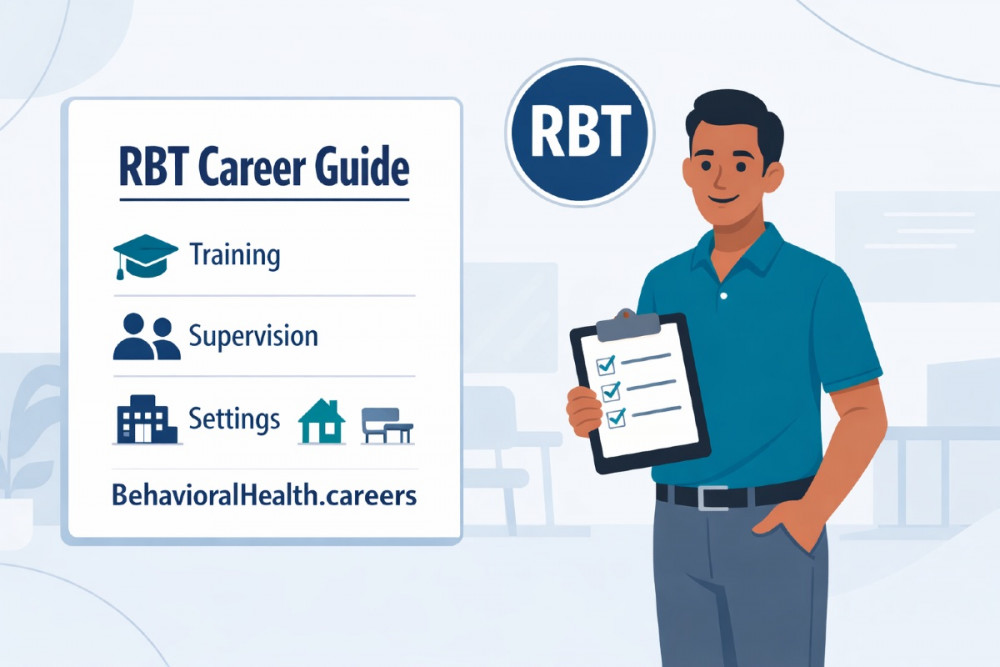 RBT Career Guide

Training

Supervision

Settings

BehavioralHealth.careers

RBT